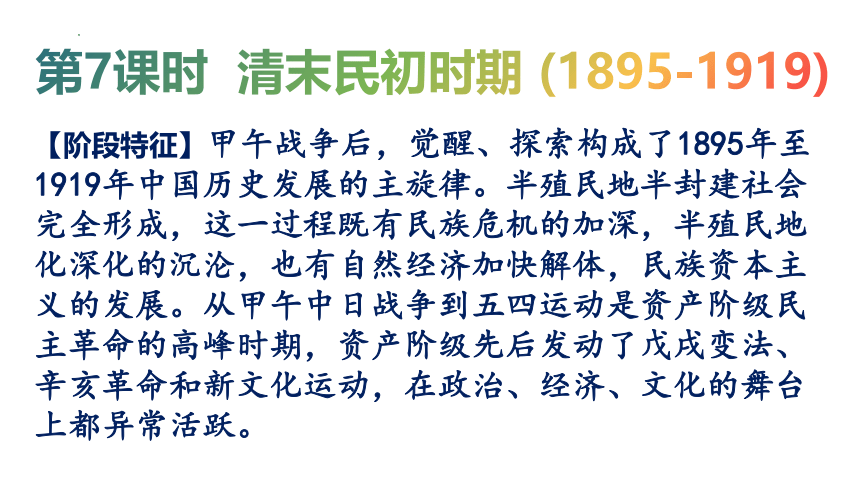 第7课时 清末民初时期 (1895-1919)

【阶段特征】甲午战争后，觉醒、探索构成了1895年至1919年中国历史发展的主旋律。半殖民地半封建社会完全形成，这一过程既有民族危机的加深，半殖民地化深化的沉沦，也有自然经济加快解体，民族资本主义的发展。从甲午中日战争到五四运动是资产阶级民主革命的高峰时期，资产阶级先后发动了戊戌变法、辛亥革命和新文化运动，在政治、经济、文化的舞台上都异常活跃。